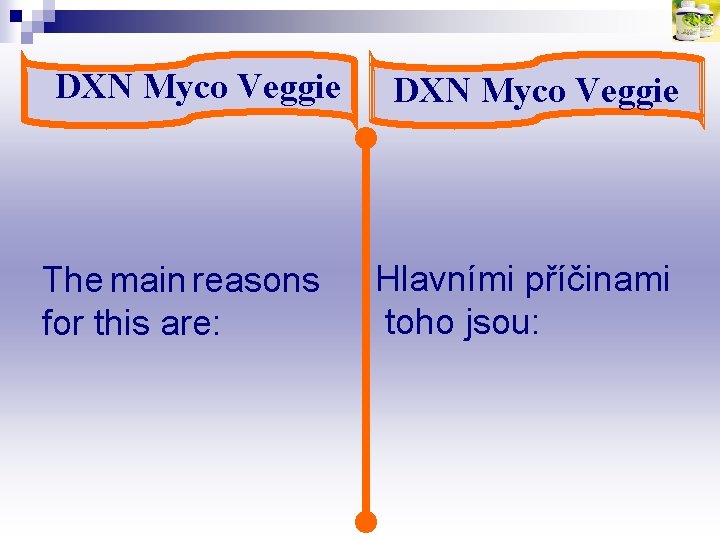 DXN Myco Veggie

The main reasons for this are:

DXN Myco Veggie

Hlavními příčinami toho jsou: